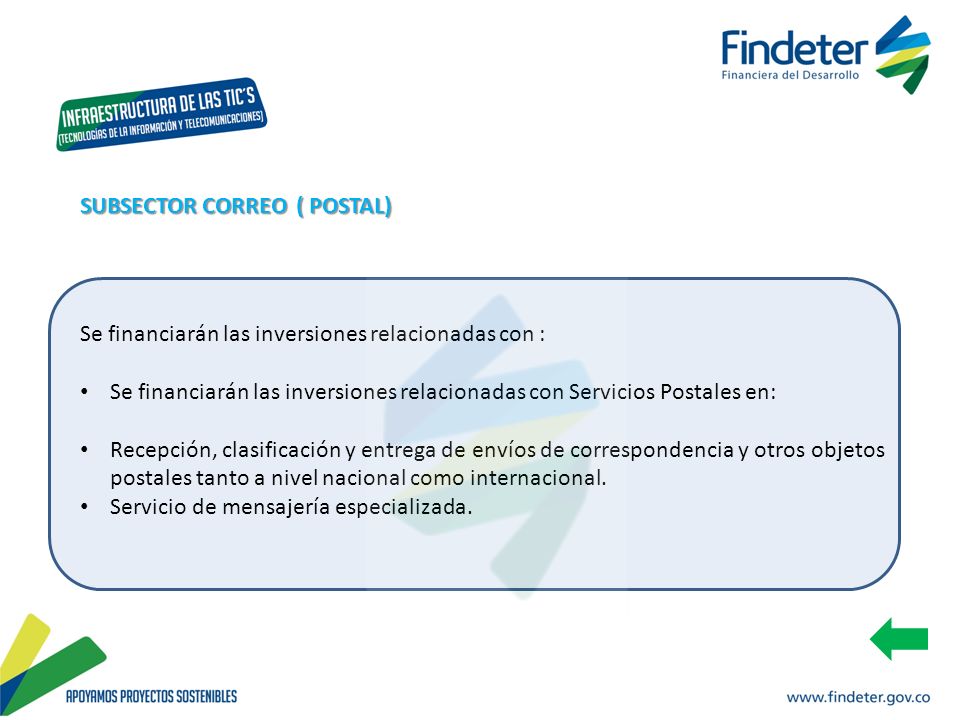 Findeter
Financiera del Desarrollo

INFRAESTRUCTURA DE LAS TIC'S
(TECNOLOGÍAS DE LA INFORMACIÓN Y TELECOMUNICACIONES)

SUBSECTOR CORREO ( POSTAL)

Se financiarán las inversiones relacionadas con :

• Se financiarán las inversiones relacionadas con Servicios Postales en:

• Recepción, clasificación y entrega de envíos de correspondencia y otros objetos postales tanto a nivel nacional como internacional.
• Servicio de mensajería especializada.

APOYAMOS PROYECTOS SOSTENIBLES

www.findeter.gov.co